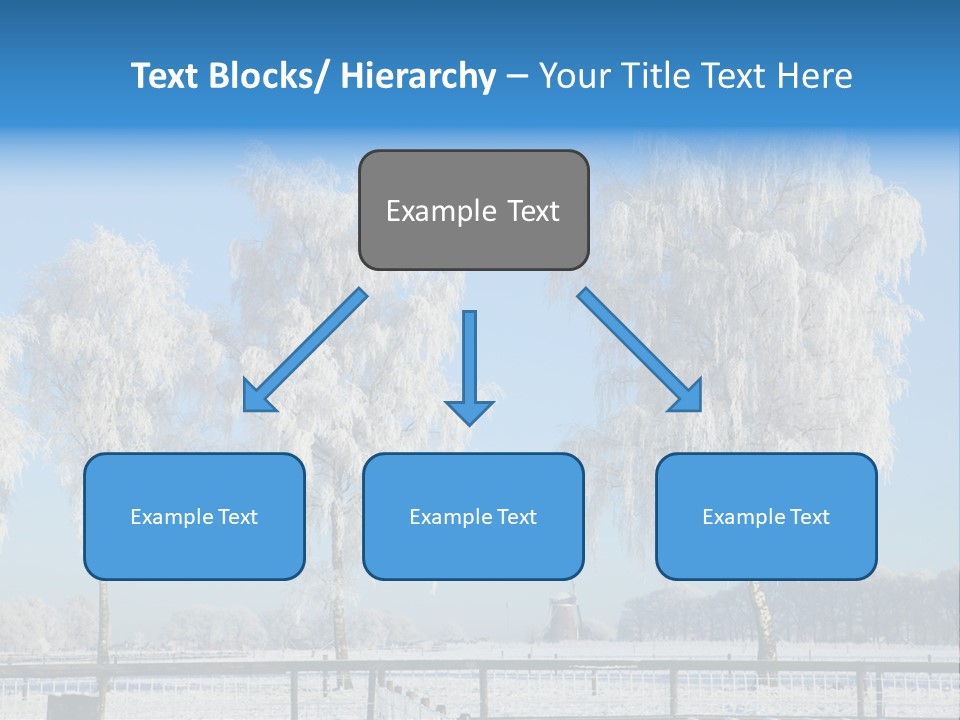 Text Blocks/ Hierarchy – Your Title Text Here

Example Text

Example Text

Example Text

Example Text